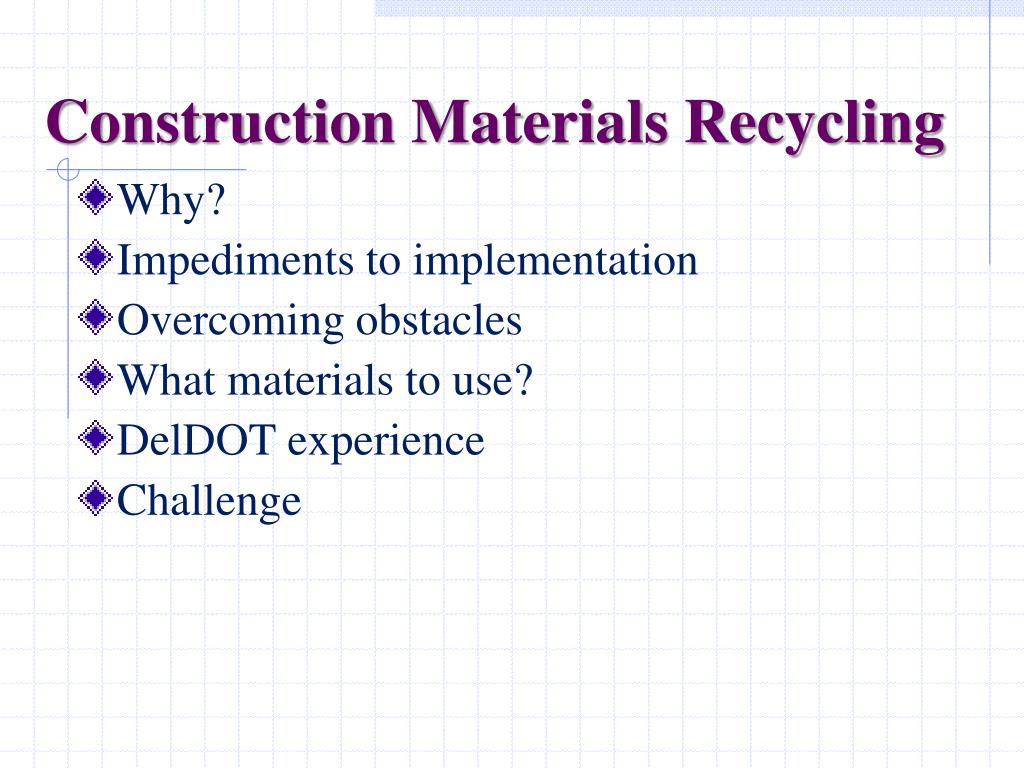 Construction Materials Recycling

Why?
Impediments to implementation
Overcoming obstacles
What materials to use?
DelDOT experience
Challenge